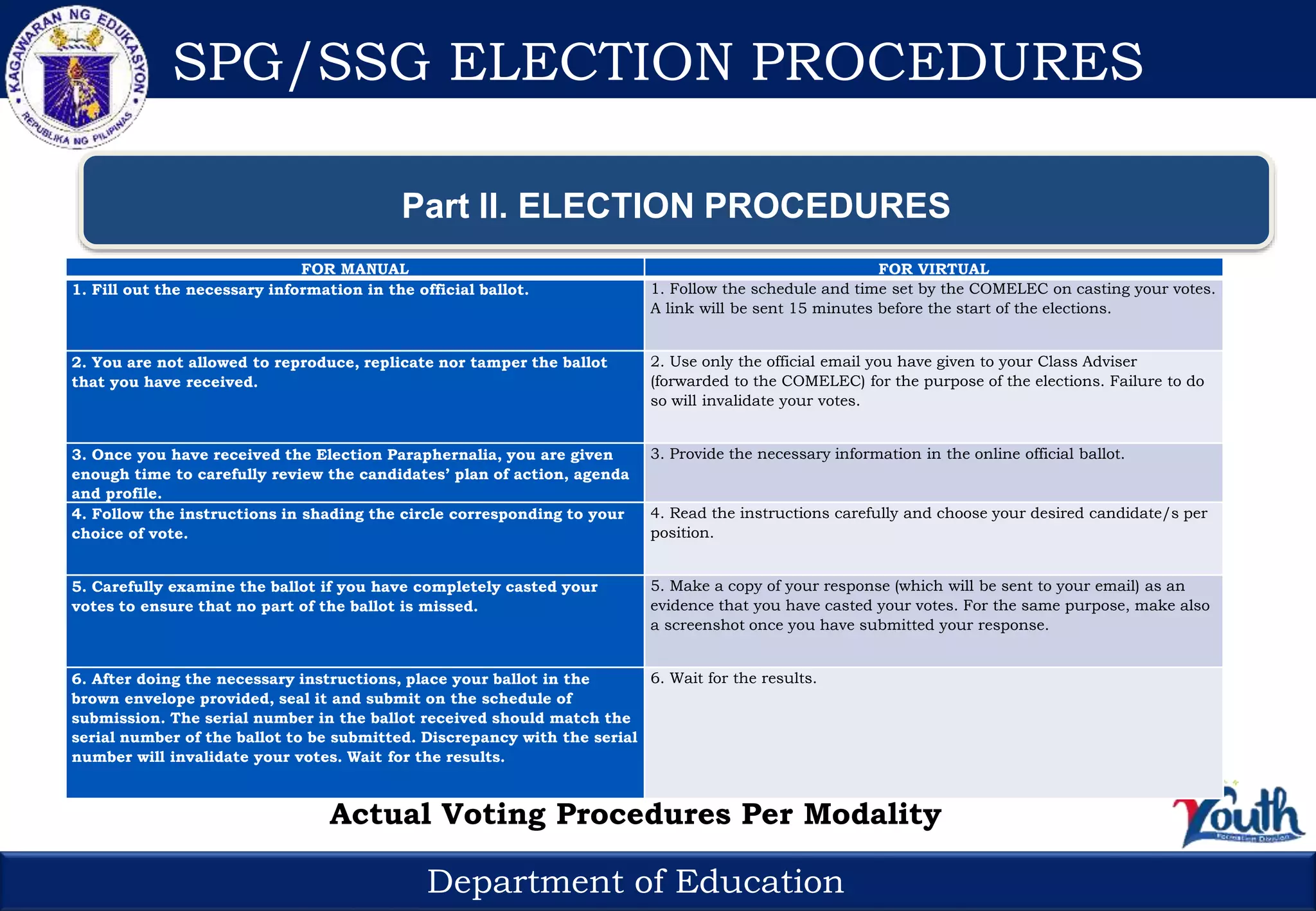 KAGAWARAN NG EDUKASYON
REPUBLIKA NG PILIPINAS

SPG/SSG ELECTION PROCEDURES

Part II. ELECTION PROCEDURES

| FOR MANUAL | FOR VIRTUAL |
|---|---|
| 1. Fill out the necessary information in the official ballot. | 1. Follow the schedule and time set by the COMELEC on casting your votes. A link will be sent 15 minutes before the start of the elections. |
| 2. You are not allowed to reproduce, replicate nor tamper the ballot that you have received. | 2. Use only the official email you have given to your Class Adviser (forwarded to the COMELEC) for the purpose of the elections. Failure to do so will invalidate your votes. |
| 3. Once you have received the Election Paraphernalia, you are given enough time to carefully review the candidates' plan of action, agenda and profile. | 3. Provide the necessary information in the online official ballot. |
| 4. Follow the instructions in shading the circle corresponding to your choice of vote. | 4. Read the instructions carefully and choose your desired candidate/s per position. |
| 5. Carefully examine the ballot if you have completely casted your votes to ensure that no part of the ballot is missed. | 5. Make a copy of your response (which will be sent to your email) as an evidence that you have casted your votes. For the same purpose, make also a screenshot once you have submitted your response. |
| 6. After doing the necessary instructions, place your ballot in the brown envelope provided, seal it and submit on the schedule of submission. The serial number in the ballot received should match the serial number of the ballot to be submitted. Discrepancy with the serial number will invalidate your votes. Wait for the results. | 6. Wait for the results. |

Actual Voting Procedures Per Modality

Youth
Formation Division

Department of Education